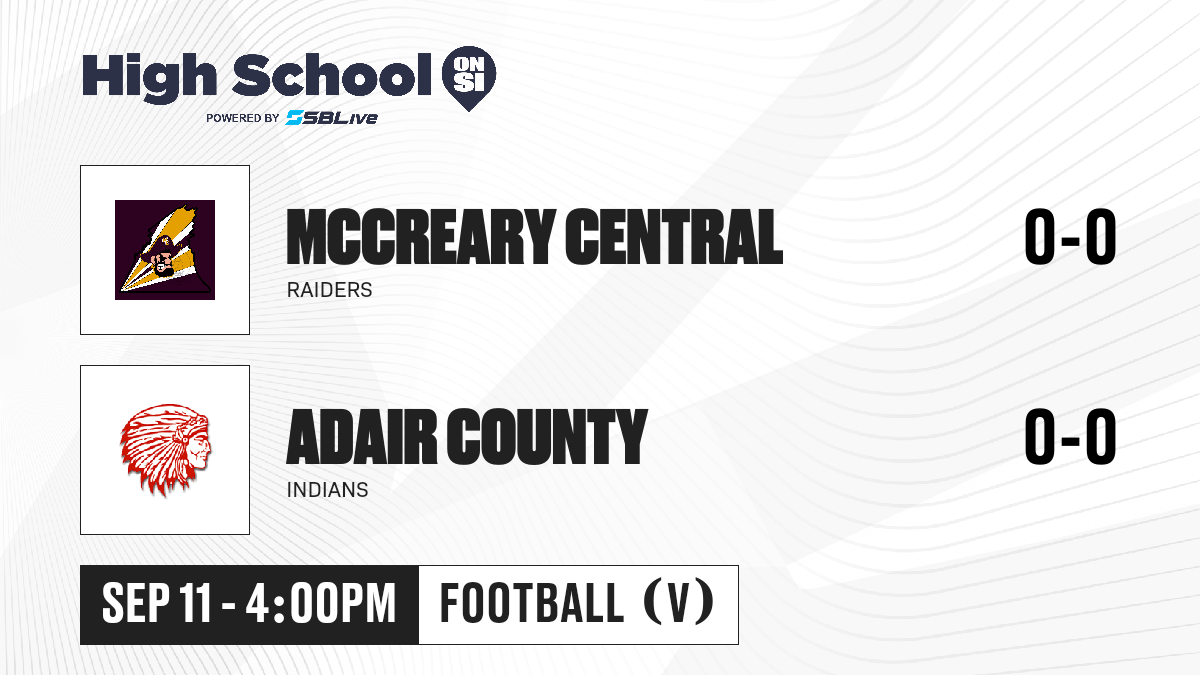 High School ON SI
POWERED BY SBLive

MCCREARY CENTRAL
RAIDERS
0-0

ADAIR COUNTY
INDIANS
0-0

SEP 11 - 4:00PM
FOOTBALL (V)